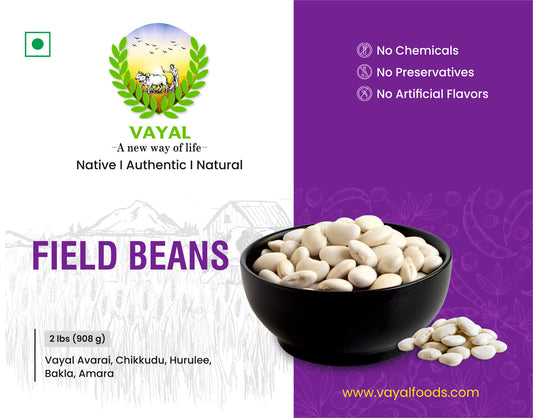 VAYAL
-A new way of life-
Native I Authentic I Natural

No Chemicals
No Preservatives
No Artificial Flavors

FIELD BEANS

2 lbs (908 g)

Vayal Avarai, Chikkudu, Hurulee, Bakla, Amara

www.vayalfoods.com